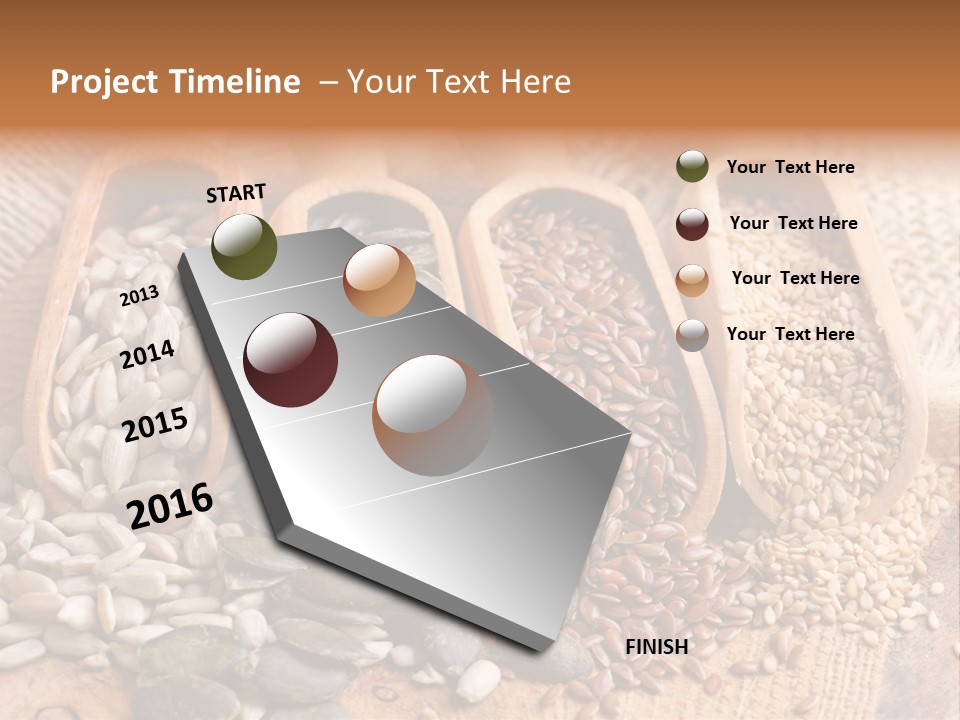 Project Timeline – Your Text Here

START

2013

2014

2015

2016

FINISH

Your Text Here

Your Text Here

Your Text Here

Your Text Here